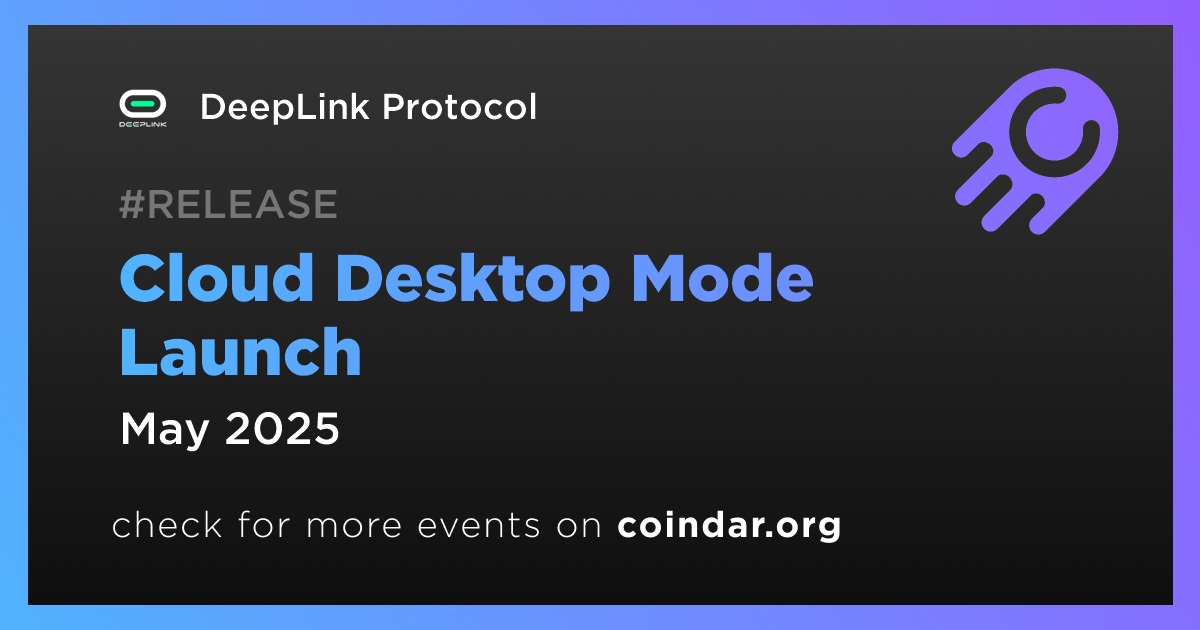 DEEPLINK

DeepLink Protocol

#RELEASE

Cloud Desktop Mode Launch

May 2025

check for more events on coindar.org